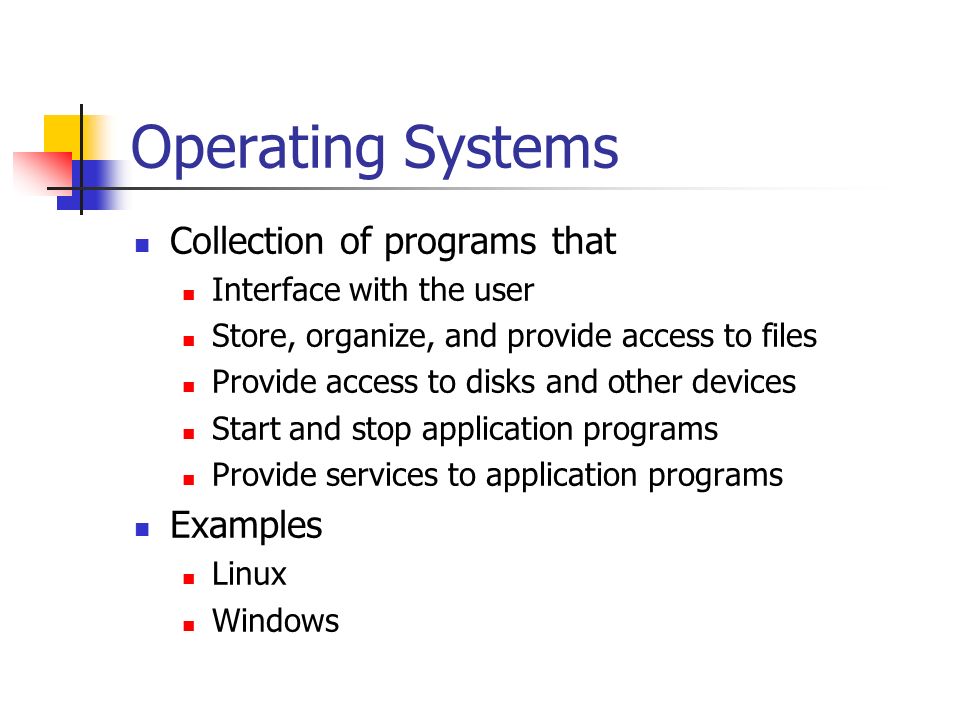 Operating Systems

- Collection of programs that
  - Interface with the user
  - Store, organize, and provide access to files
  - Provide access to disks and other devices
  - Start and stop application programs
  - Provide services to application programs
- Examples
  - Linux
  - Windows